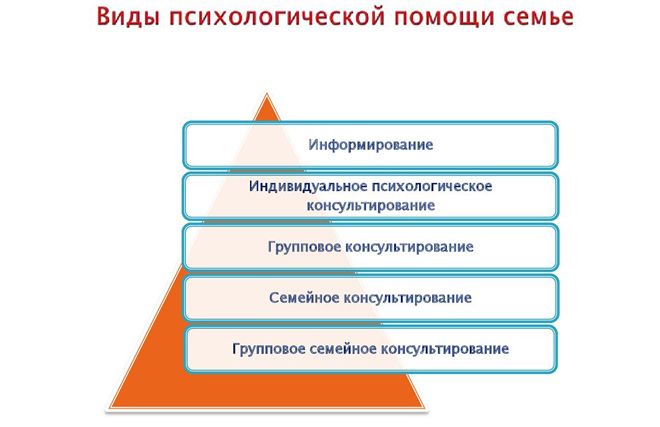 Виды психологической помощи семье

Информирование

Индивидуальное психологическое консультирование

Групповое консультирование

Семейное консультирование

Групповое семейное консультирование